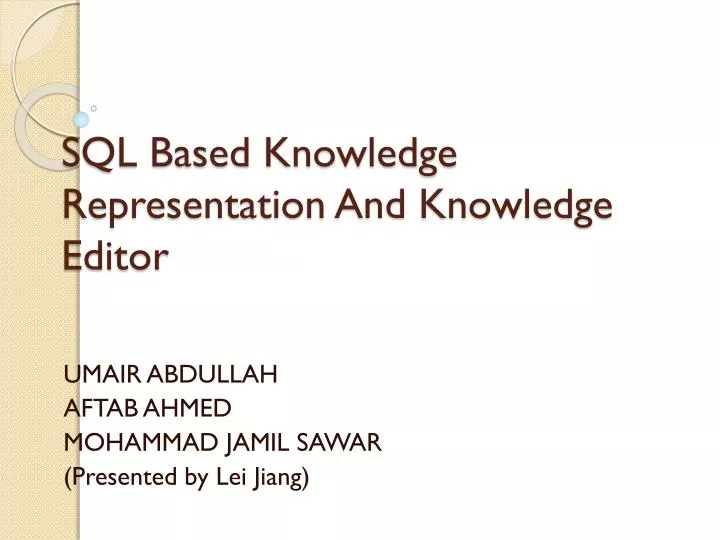 SQL Based Knowledge Representation And Knowledge Editor

UMAIR ABDULLAH
AFTAB AHMED
MOHAMMAD JAMIL SAWAR
(Presented by Lei Jiang)